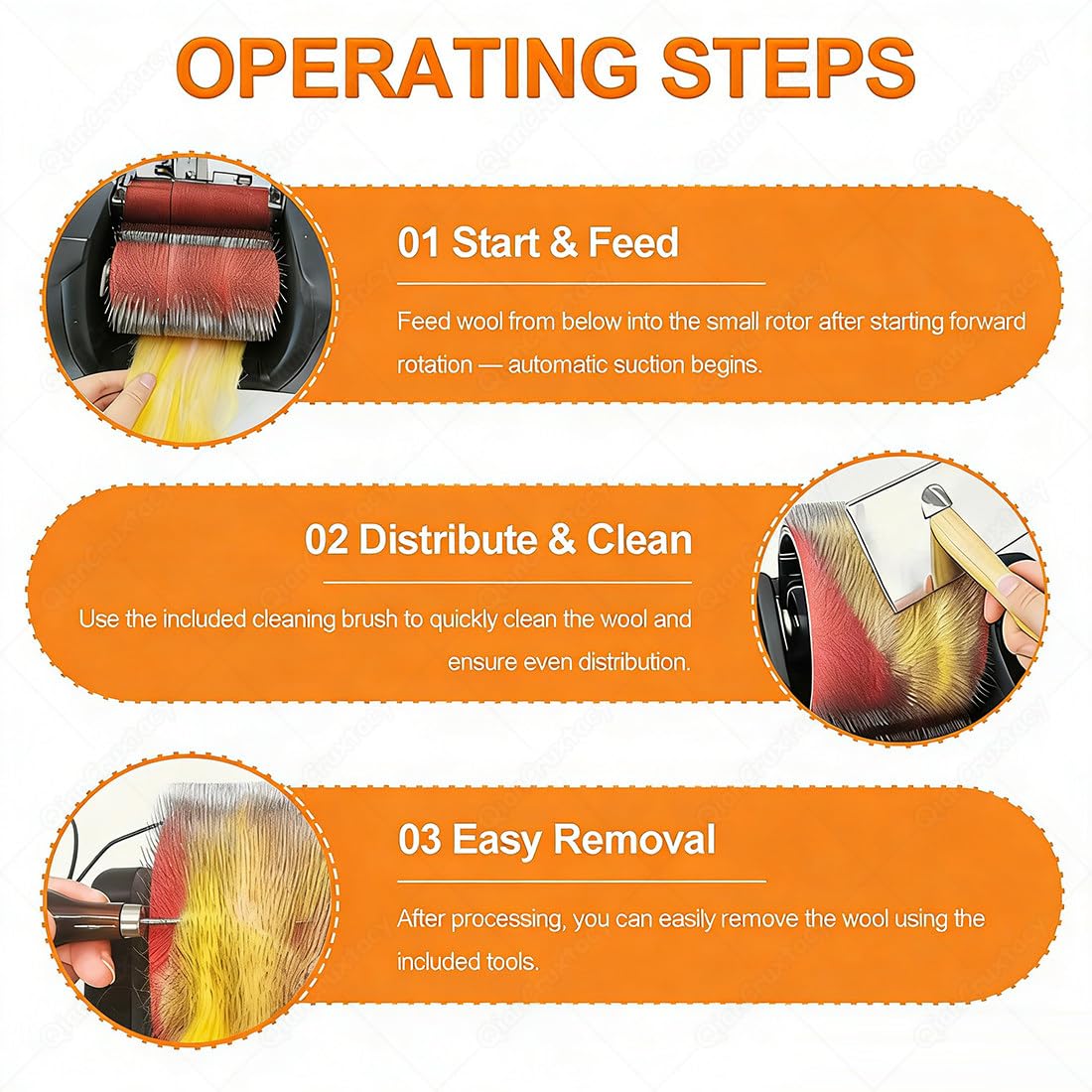 OPERATING STEPS

01 Start & Feed

Feed wool from below into the small rotor after starting forward rotation — automatic suction begins.

02 Distribute & Clean

Use the included cleaning brush to quickly clean the wool and ensure even distribution.

03 Easy Removal

After processing, you can easily remove the wool using the included tools.